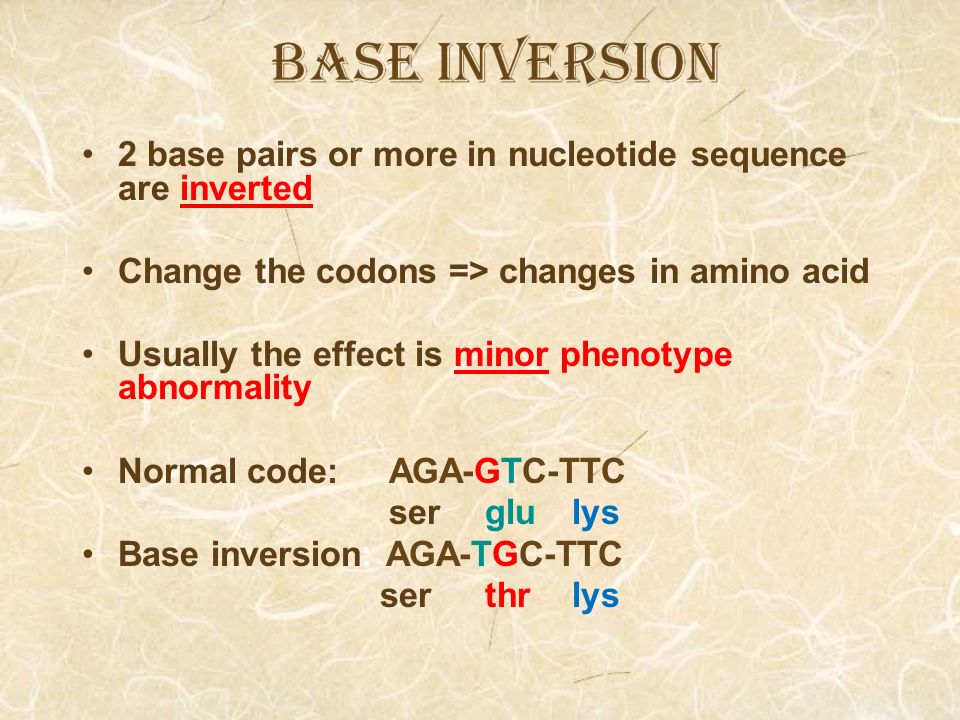 BASE INVERSION

• 2 base pairs or more in nucleotide sequence are inverted

• Change the codons => changes in amino acid

• Usually the effect is minor phenotype abnormality

• Normal code: AGA-GTC-TTC
ser glu lys
• Base inversion AGA-TGC-TTC
ser thr lys